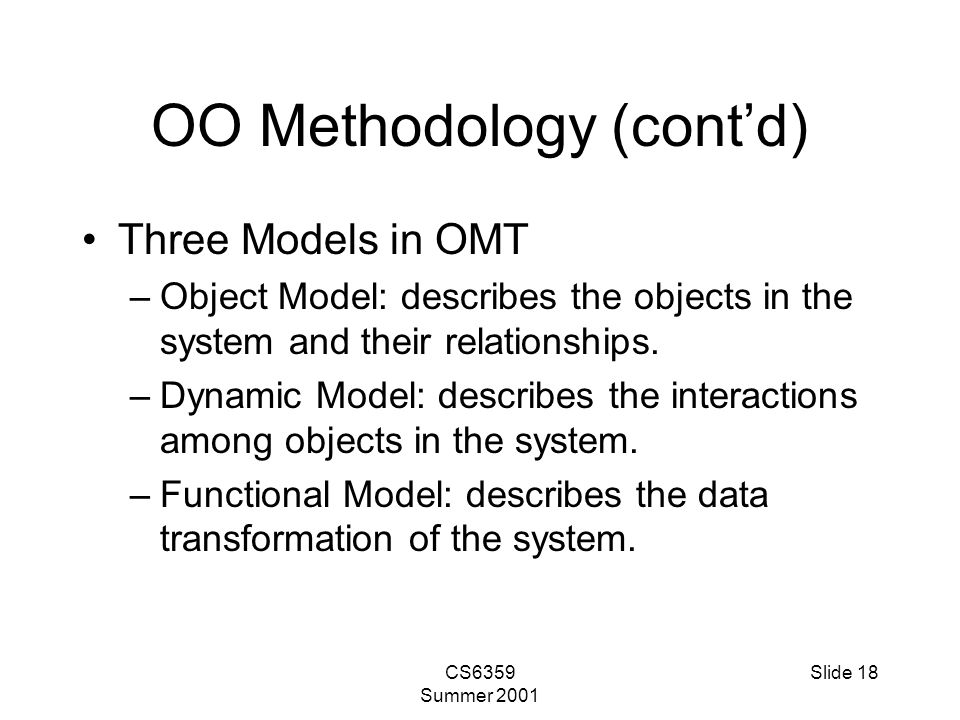 OO Methodology (cont’d)

• Three Models in OMT
 – Object Model: describes the objects in the system and their relationships.
 – Dynamic Model: describes the interactions among objects in the system.
 – Functional Model: describes the data transformation of the system.

CS6359
Summer 2001

Slide 18